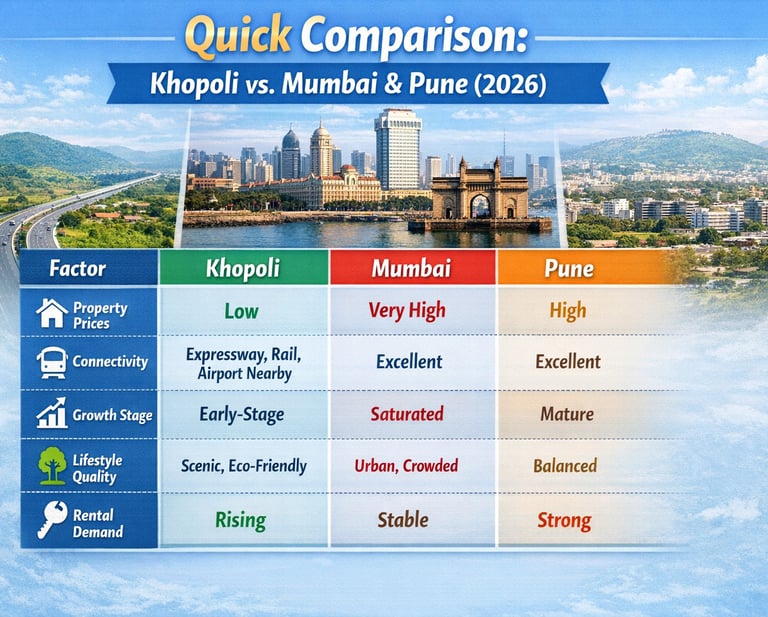 Quick Comparison:

Khopoli vs. Mumbai & Pune (2026)

| Factor | Khopoli | Mumbai | Pune |
|---|---|---|---|
| Property Prices | Low | Very High | High |
| Connectivity | Expressway, Rail, Airport Nearby | Excellent | Excellent |
| Growth Stage | Early-Stage | Saturated | Mature |
| Lifestyle Quality | Scenic, Eco-Friendly | Urban, Crowded | Balanced |
| Rental Demand | Rising | Stable | Strong |